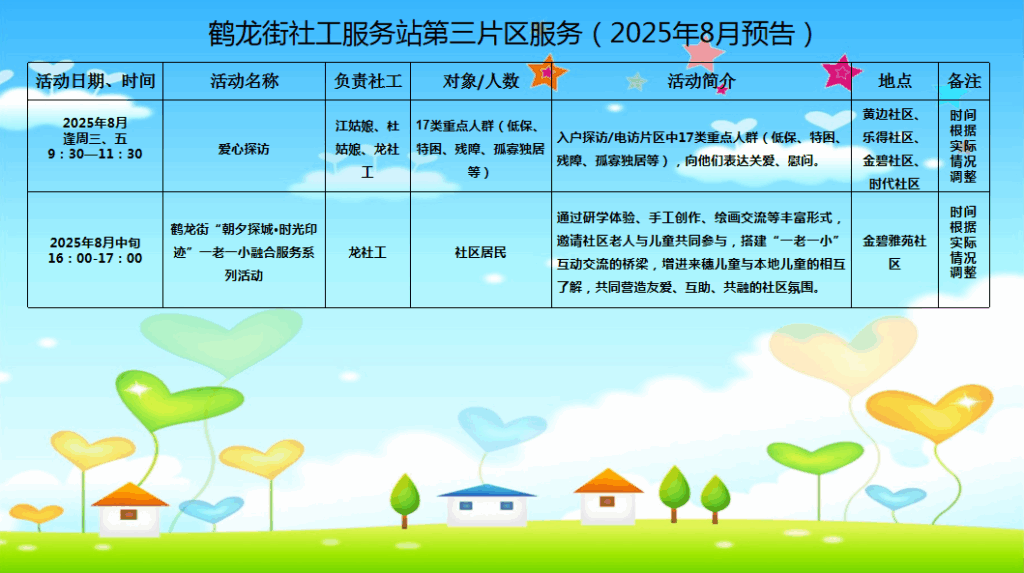 鹤龙街社工服务站第三片区服务（2025年8月预告）

| 活动日期、时间 | 活动名称 | 负责社工 | 对象/人数 | 活动简介 | 地点 | 备注 |
|---|---|---|---|---|---|---|
| 2025年8月 逢周三、五 9：30—11：30 | 爱心探访 | 江姑娘、杜姑娘、龙社工 | 17类重点人群（低保、特困、残障、孤寡独居等） | 入户探访/电访片区中17类重点人群（低保、特困、残障、孤寡独居等），向他们表达关爱、慰问。 | 黄边社区、乐得社区、金碧社区、时代社区 | 时间根据实际情况调整 |
| 2025年8月中旬 16：00-17：00 | 鹤龙街“朝夕探城•时光印迹”一老一小融合服务系列活动 | 龙社工 | 社区居民 | 通过研学体验、手工创作、绘画交流等丰富形式，邀请社区老人与儿童共同参与，搭建“一老一小”互动交流的桥梁，增进来穗儿童与本地儿童的相互了解，共同营造友爱、互助、共融的社区氛围。 | 金碧雅苑社区 | 时间根据实际情况调整 |